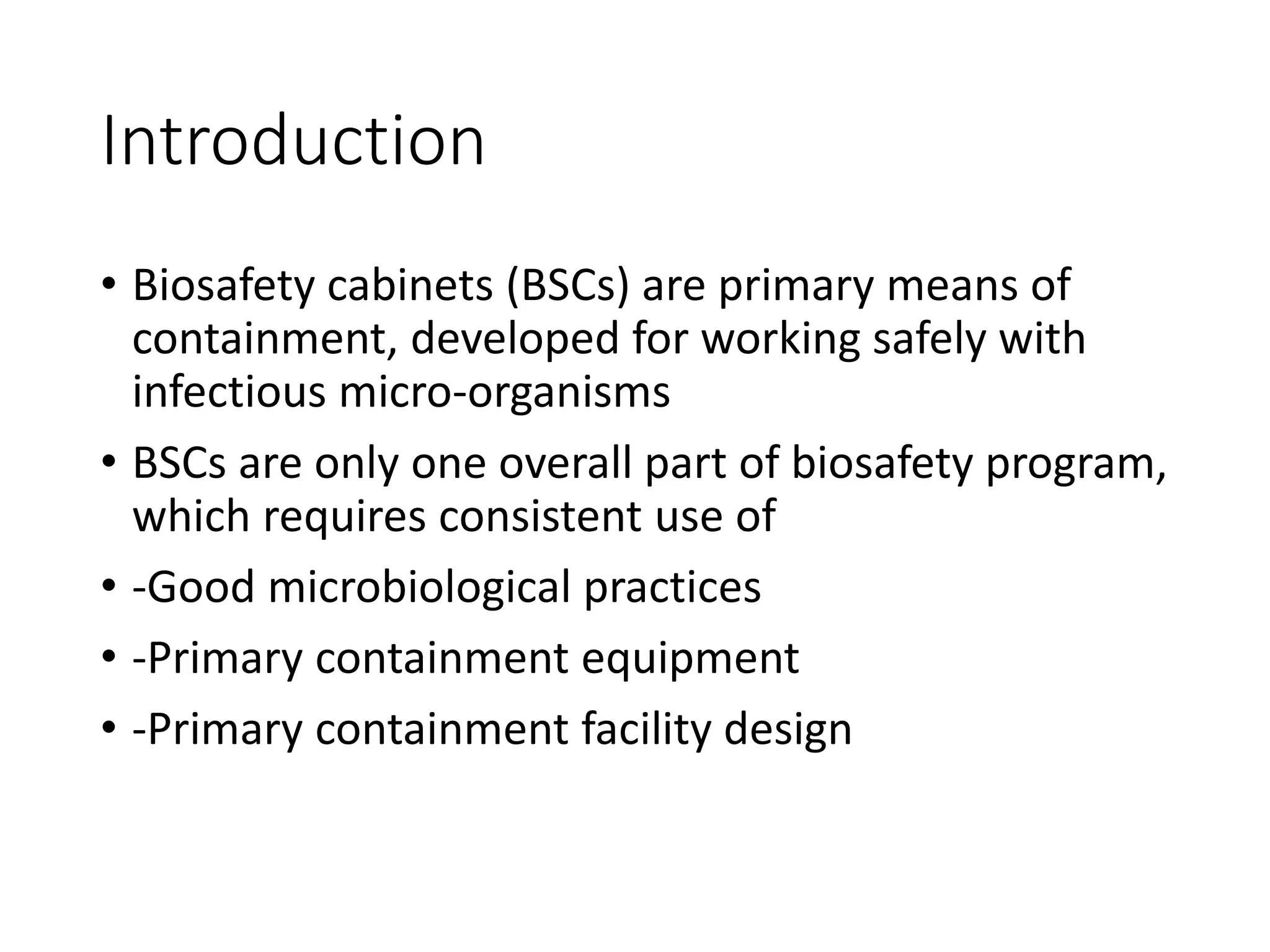 Introduction

• Biosafety cabinets (BSCs) are primary means of containment, developed for working safely with infectious micro-organisms

• BSCs are only one overall part of biosafety program, which requires consistent use of

• -Good microbiological practices

• -Primary containment equipment

• -Primary containment facility design